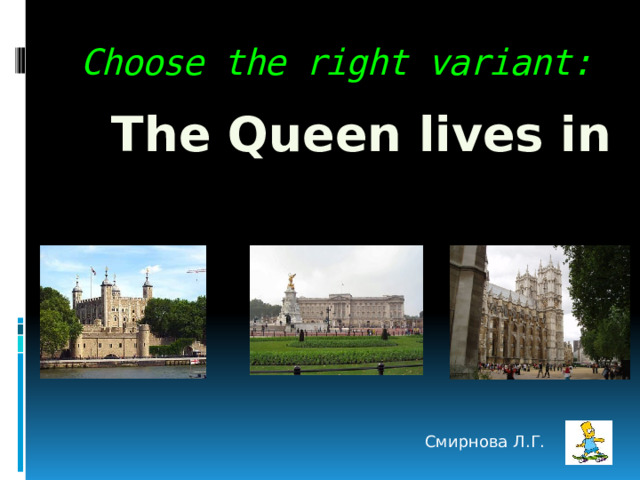 Choose the right variant:

The Queen lives in

Смирнова Л.Г.